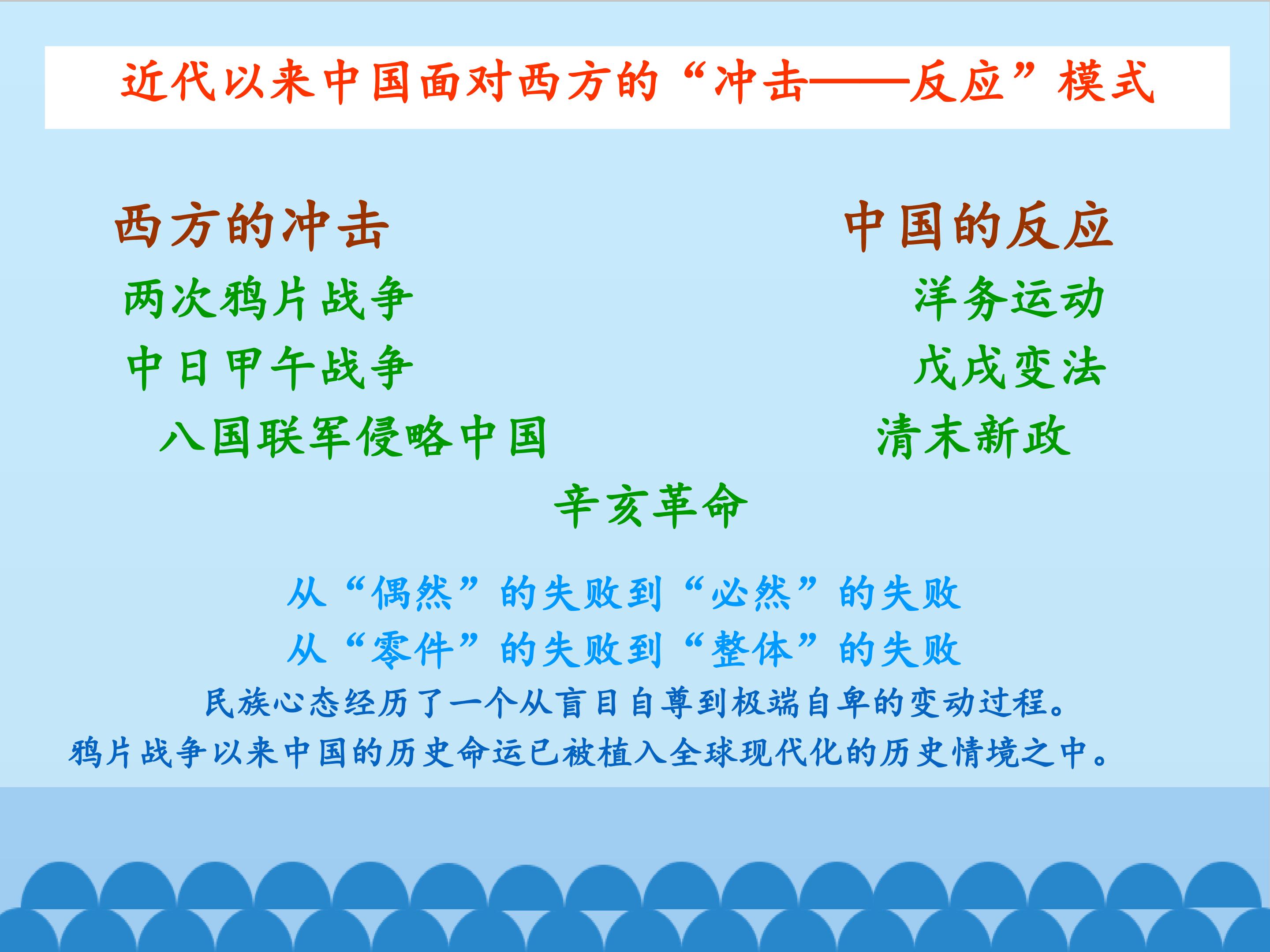 近代以来中国面对西方的“冲击——反应”模式

西方的冲击

两次鸦片战争

中日甲午战争

八国联军侵略中国

中国的反应

洋务运动

戊戌变法

清末新政

辛亥革命

从“偶然”的失败到“必然”的失败

从“零件”的失败到“整体”的失败

民族心态经历了一个从盲目自尊到极端自卑的变动过程。

鸦片战争以来中国的历史命运已被植入全球现代化的历史情境之中。